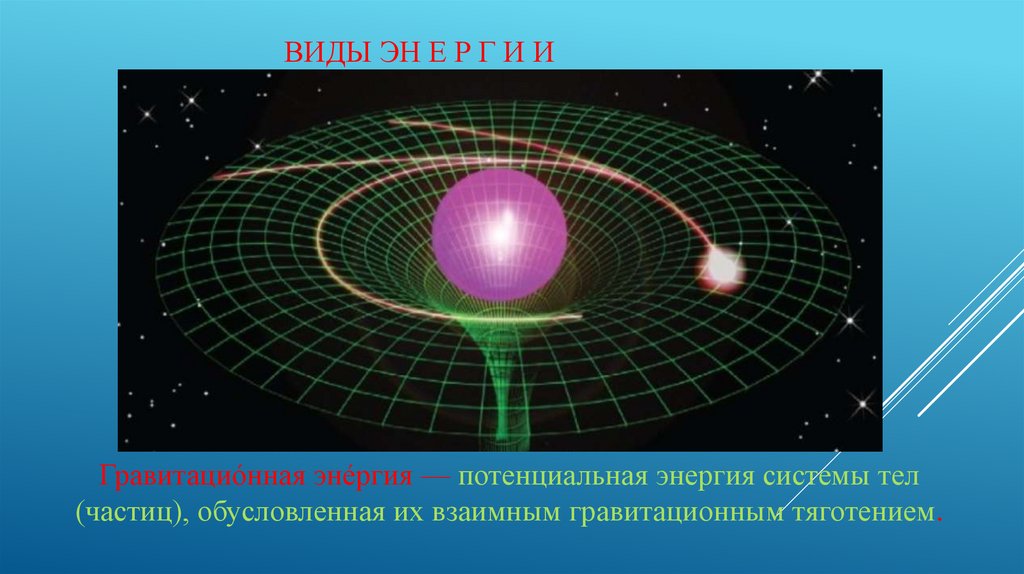 ВИДЫ ЭН Е Р Г И И

Гравитацио́нная эне́ргия — потенциальная энергия системы тел (частиц), обусловленная их взаимным гравитационным тяготением.